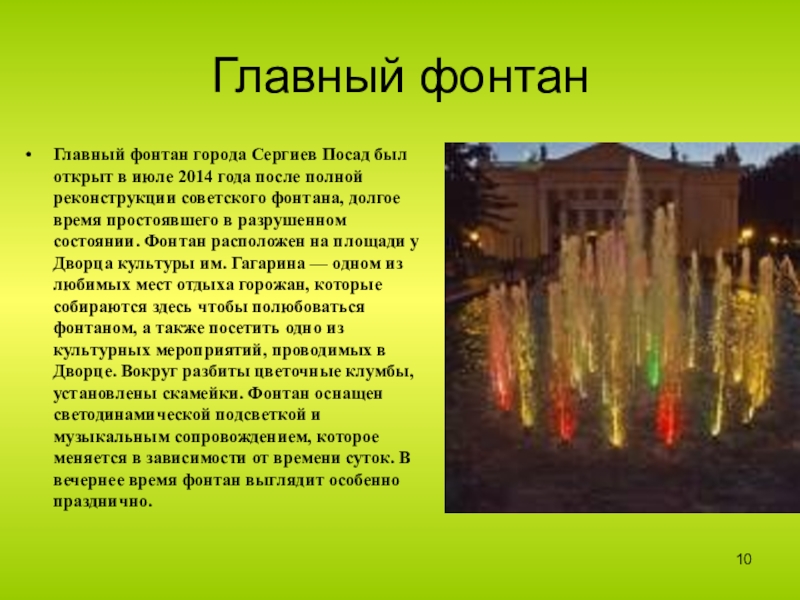 Главный фонтан

• Главный фонтан города Сергиев Посад был открыт в июле 2014 года после полной реконструкции советского фонтана, долгое время простоявшего в разрушенном состоянии. Фонтан расположен на площади у Дворца культуры им. Гагарина — одном из любимых мест отдыха горожан, которые собираются здесь чтобы полюбоваться фонтаном, а также посетить одно из культурных мероприятий, проводимых в Дворце. Вокруг разбиты цветочные клумбы, установлены скамейки. Фонтан оснащен светодинамической подсветкой и музыкальным сопровождением, которое меняется в зависимости от времени суток. В вечернее время фонтан выглядит особенно празднично.

10